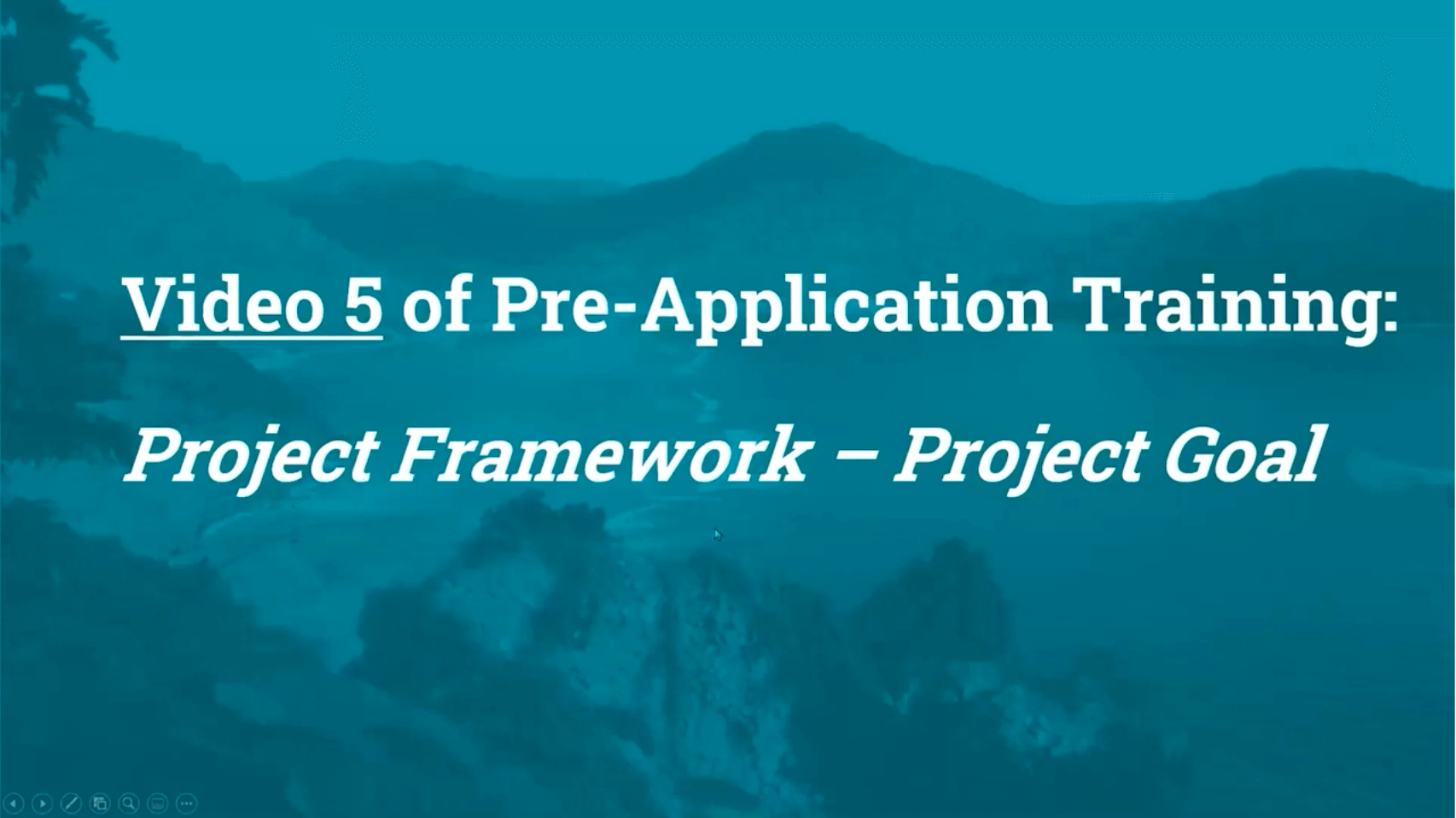 Video 5 of Pre-Application Training:

Project Framework – Project Goal